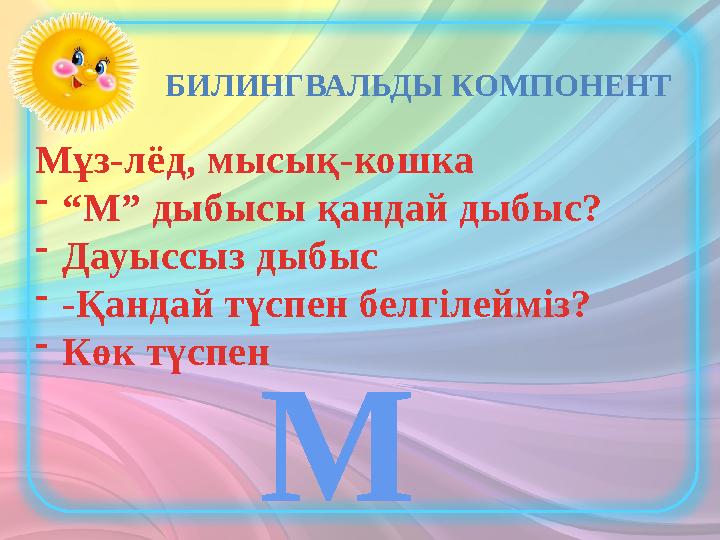 БИЛИНГВАЛЬДЫ КОМПОНЕНТ

Мұз-лёд, мысық-кошка

- “М” дыбысы қандай дыбыс?
- Дауыссыз дыбыс
- -Қандай түспен белгілейміз?
- Көк түспен

М